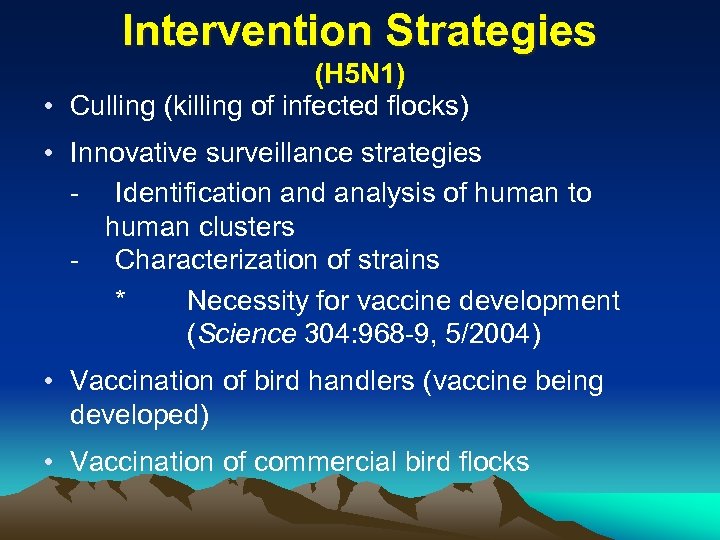 Intervention Strategies
(H5N1)

• Culling (killing of infected flocks)

• Innovative surveillance strategies
- Identification and analysis of human to human clusters
- Characterization of strains
* Necessity for vaccine development (Science 304:968-9, 5/2004)

• Vaccination of bird handlers (vaccine being developed)

• Vaccination of commercial bird flocks